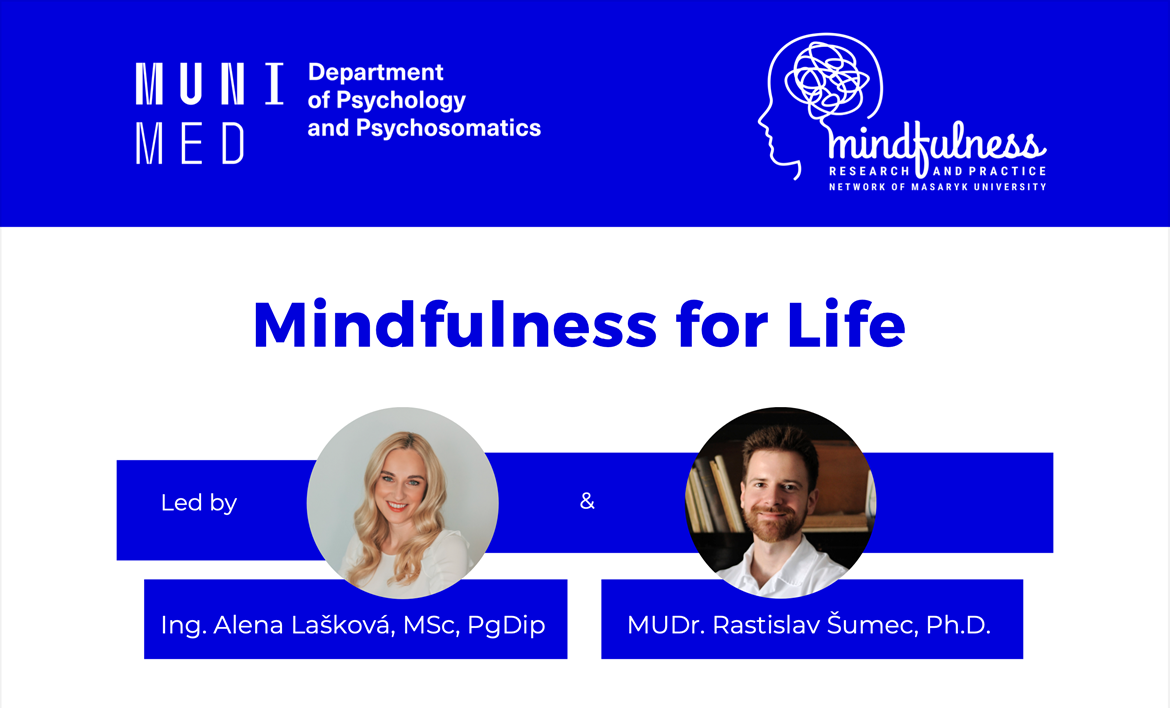 MUNI MED

Department of Psychology and Psychosomatics

mindfulness
RESEARCH AND PRACTICE
NETWORK OF MASARYK UNIVERSITY

Mindfulness for Life

Led by

&

Ing. Alena Lašková, MSc, PgDip

MUDr. Rastislav Šumec, Ph.D.